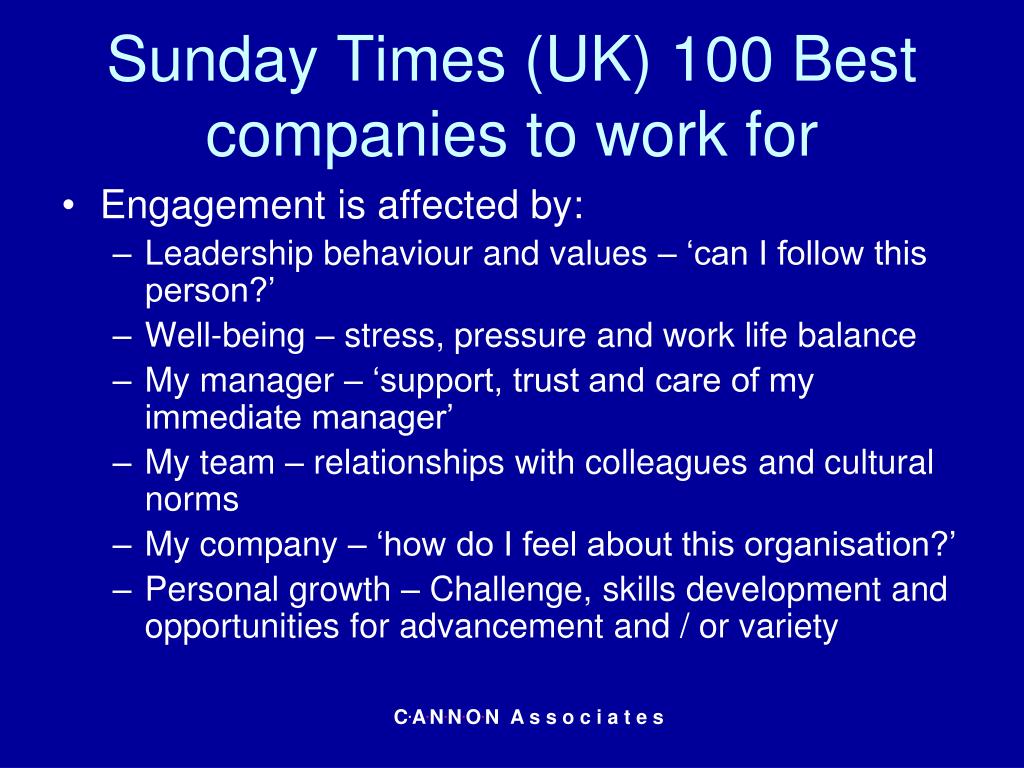 Sunday Times (UK) 100 Best companies to work for

• Engagement is affected by:
– Leadership behaviour and values – ‘can I follow this person?’
– Well-being – stress, pressure and work life balance
– My manager – ‘support, trust and care of my immediate manager’
– My team – relationships with colleagues and cultural norms
– My company – ‘how do I feel about this organisation?’
– Personal growth – Challenge, skills development and opportunities for advancement and / or variety

CANNON Associates